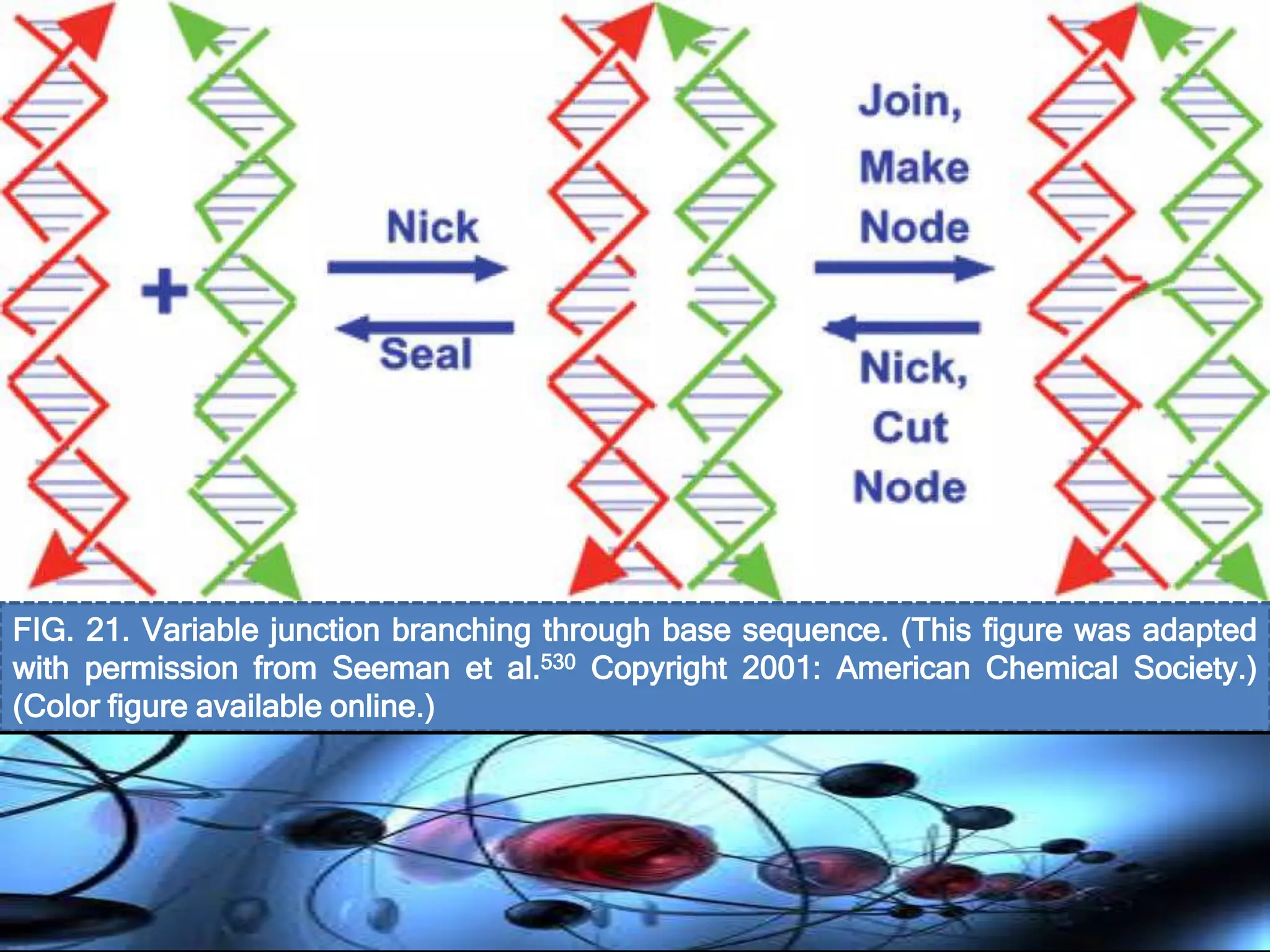 +

Nick

Seal

Join, Make Node

Nick, Cut Node

FIG. 21. Variable junction branching through base sequence. (This figure was adapted with permission from Seeman et al.$^{530}$ Copyright 2001: American Chemical Society.) (Color figure available online.)